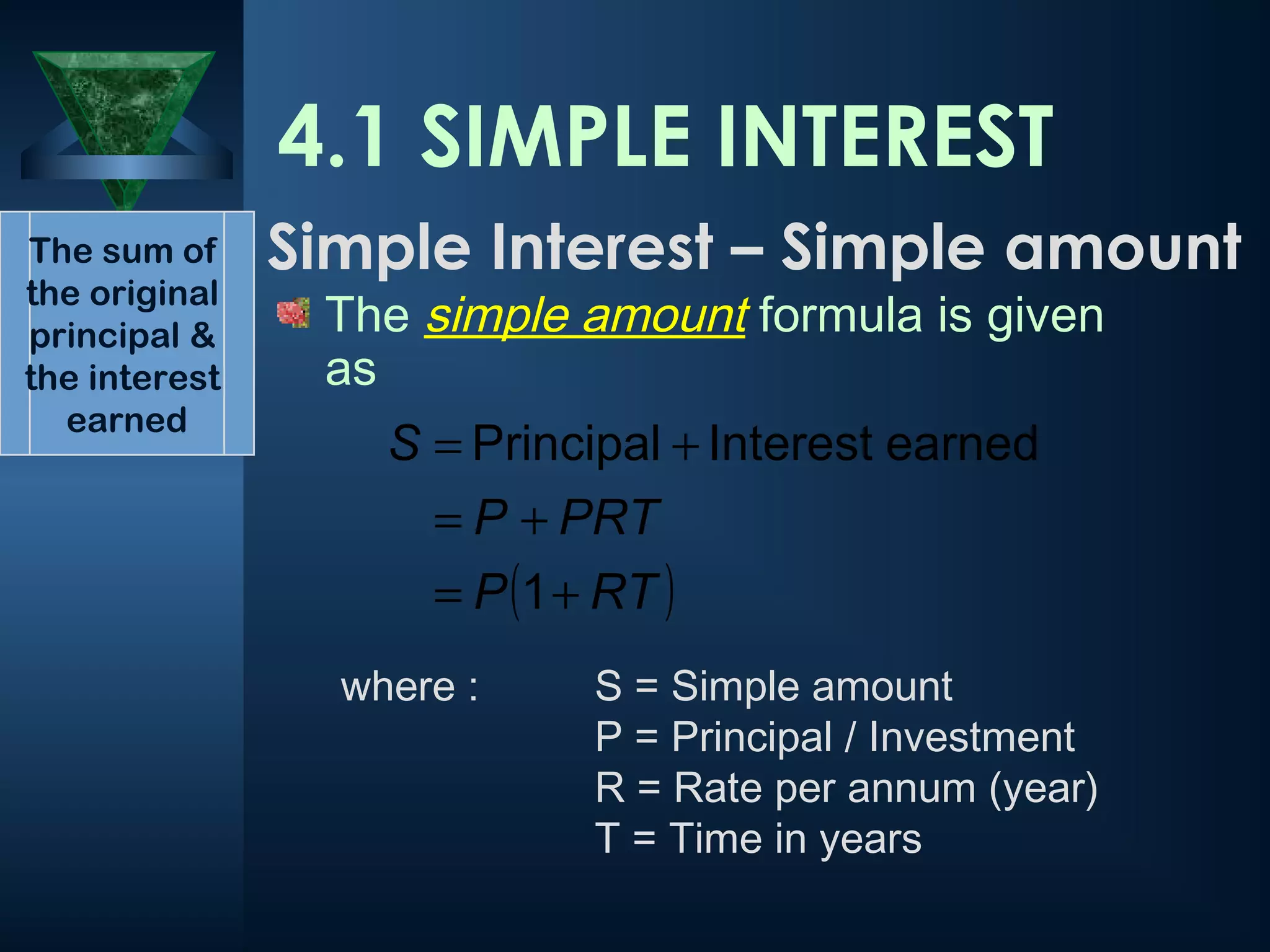 4.1 SIMPLE INTEREST

The sum of the original principal & the interest earned

Simple Interest – Simple amount

The simple amount formula is given as

$S = \text{Principal} + \text{Interest earned}$
$= P + PRT$
$= P(1 + RT)$

where : S = Simple amount
P = Principal / Investment
R = Rate per annum (year)
T = Time in years